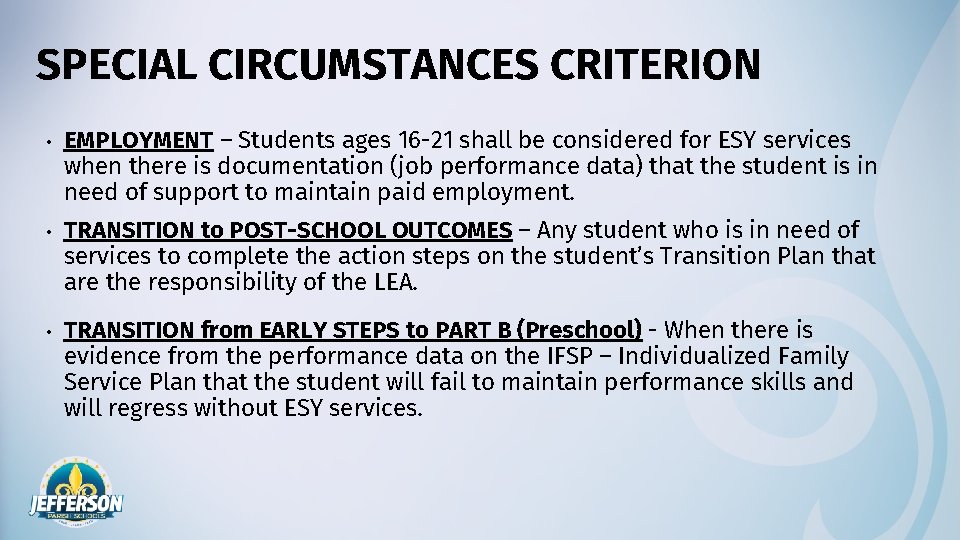 SPECIAL CIRCUMSTANCES CRITERION

• EMPLOYMENT – Students ages 16-21 shall be considered for ESY services when there is documentation (job performance data) that the student is in need of support to maintain paid employment.

• TRANSITION to POST-SCHOOL OUTCOMES – Any student who is in need of services to complete the action steps on the student's Transition Plan that are the responsibility of the LEA.

• TRANSITION from EARLY STEPS to PART B (Preschool) - When there is evidence from the performance data on the IFSP – Individualized Family Service Plan that the student will fail to maintain performance skills and will regress without ESY services.

JEFFERSON
PARISH SCHOOLS